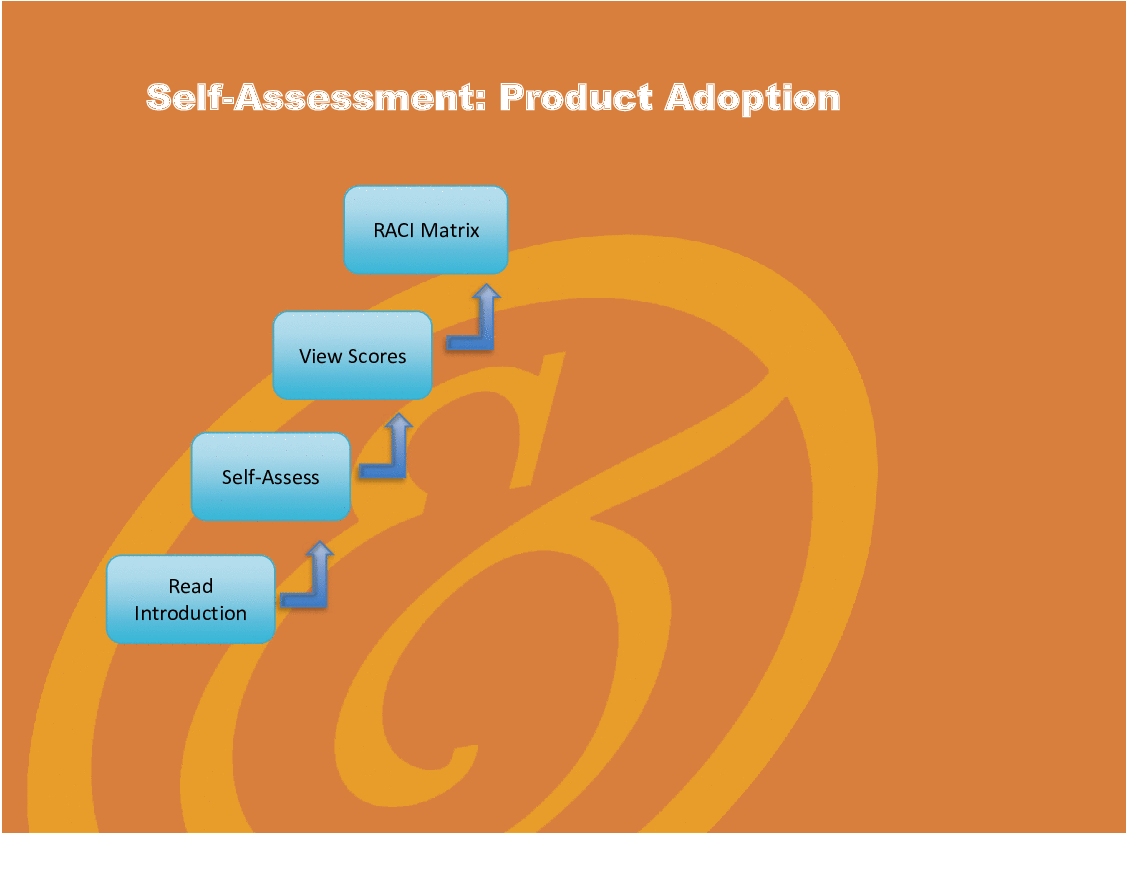 Self-Assessment: Product Adoption

RACI Matrix

View Scores

Self-Assess

Read Introduction